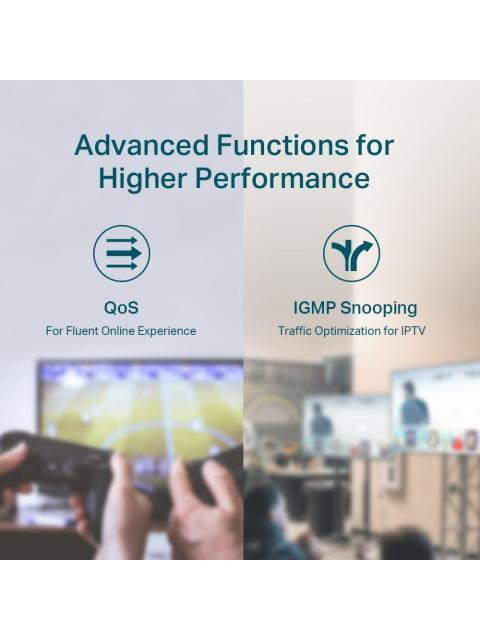 Advanced Functions for Higher Performance

QoS
For Fluent Online Experience

IGMP Snooping
Traffic Optimization for IPTV